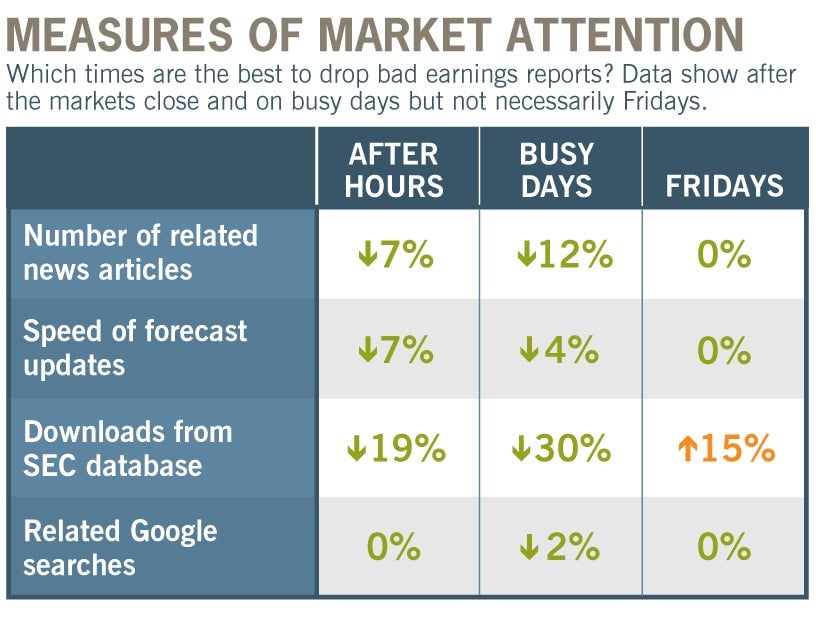 MEASURES OF MARKET ATTENTION
Which times are the best to drop bad earnings reports? Data show after the markets close and on busy days but not necessarily Fridays.

| | AFTER HOURS | BUSY DAYS | FRIDAYS |
|---|---|---|---|
| Number of related news articles | ↓7% | ↓12% | 0% |
| Speed of forecast updates | ↓7% | ↓4% | 0% |
| Downloads from SEC database | ↓19% | ↓30% | ↑15% |
| Related Google searches | 0% | ↓2% | 0% |